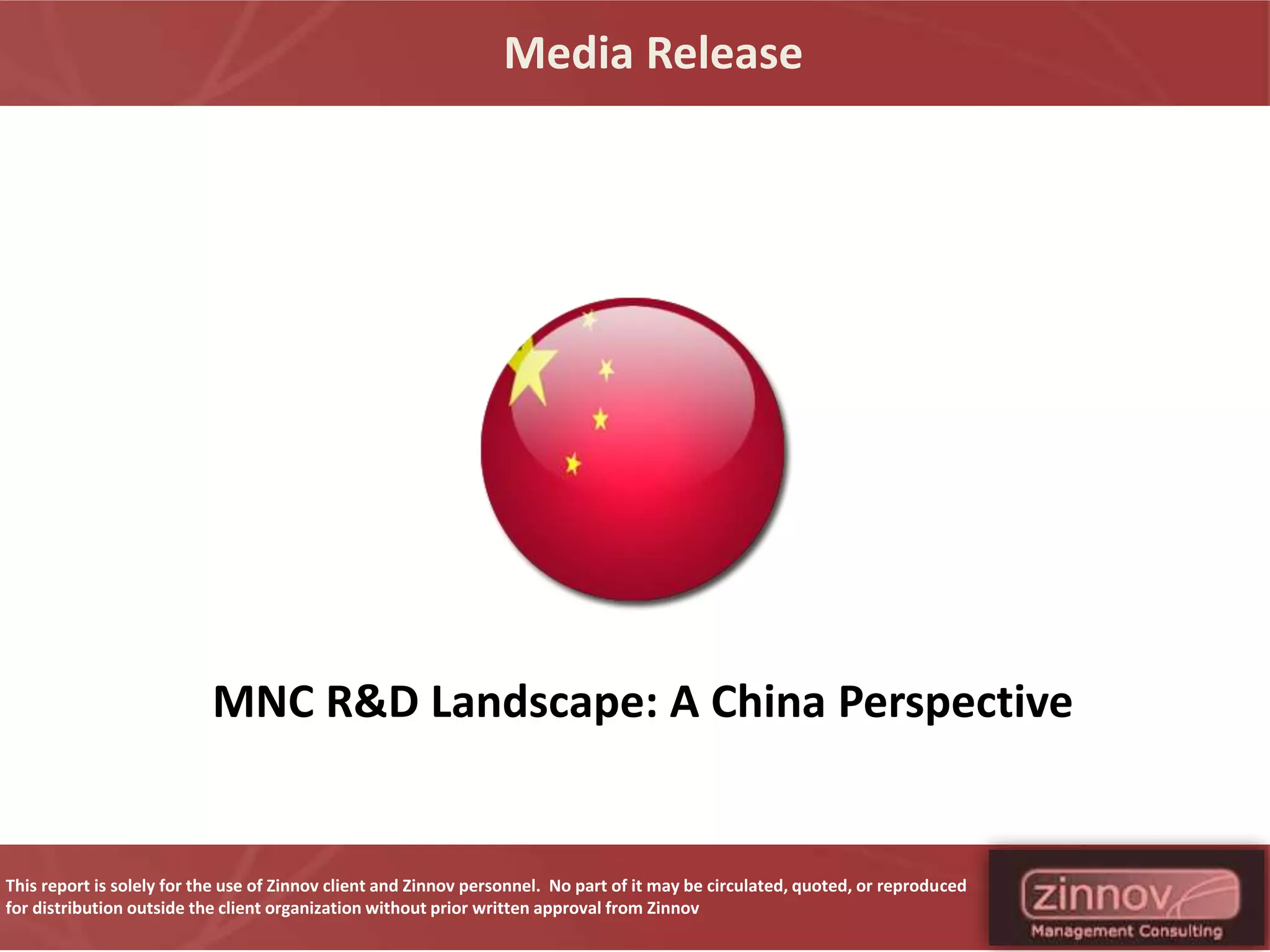 Media Release

MNC R&D Landscape: A China Perspective

This report is solely for the use of Zinnov client and Zinnov personnel. No part of it may be circulated, quoted, or reproduced for distribution outside the client organization without prior written approval from Zinnov

zinnov
Management Consulting